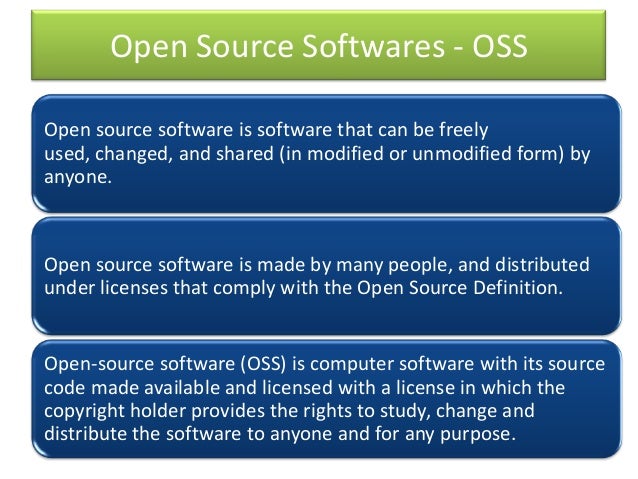 Open Source Softwares - OSS

Open source software is software that can be freely used, changed, and shared (in modified or unmodified form) by anyone.

Open source software is made by many people, and distributed under licenses that comply with the Open Source Definition.

Open-source software (OSS) is computer software with its source code made available and licensed with a license in which the copyright holder provides the rights to study, change and distribute the software to anyone and for any purpose.